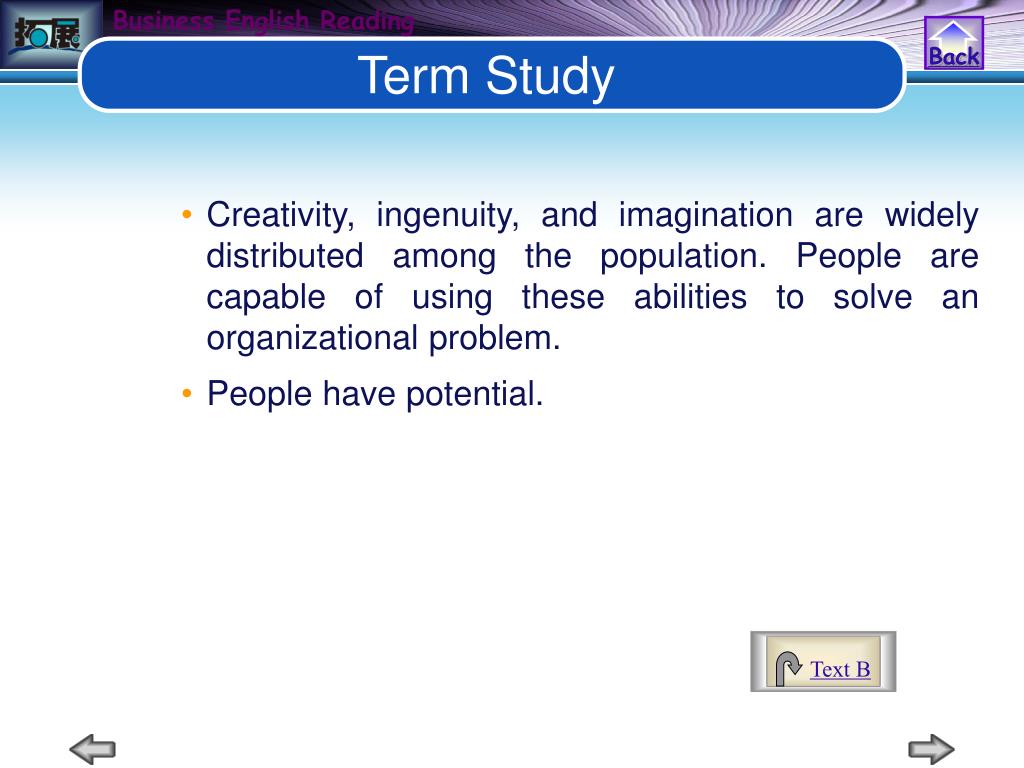 拓展

Business English Reading

Back

Term Study

• Creativity, ingenuity, and imagination are widely distributed among the population. People are capable of using these abilities to solve an organizational problem.

• People have potential.

Text B